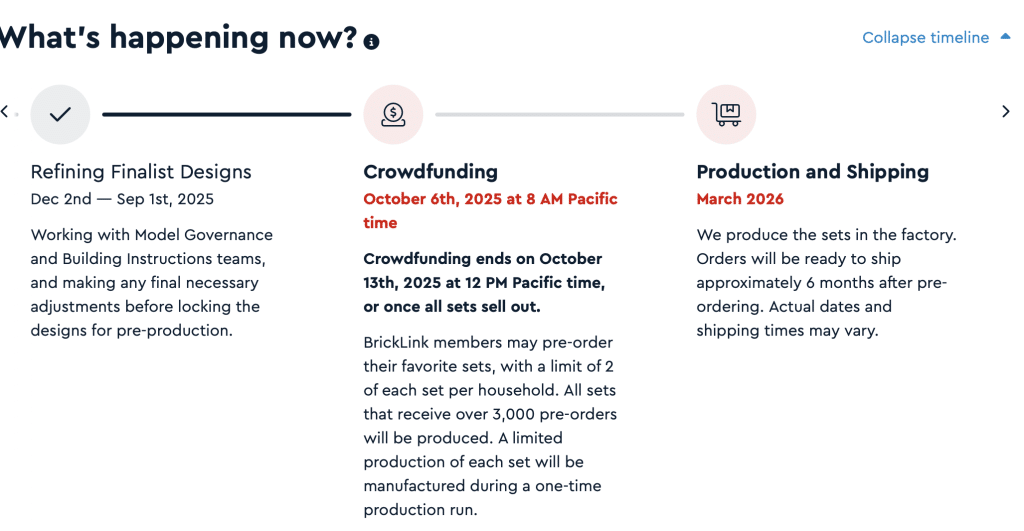 What's happening now?

Collapse timeline

Refining Finalist Designs
Dec 2nd — Sep 1st, 2025

Working with Model Governance and Building Instructions teams, and making any final necessary adjustments before locking the designs for pre-production.

Crowdfunding
October 6th, 2025 at 8 AM Pacific time

Crowdfunding ends on October 13th, 2025 at 12 PM Pacific time, or once all sets sell out.

BrickLink members may pre-order their favorite sets, with a limit of 2 of each set per household. All sets that receive over 3,000 pre-orders will be produced. A limited production of each set will be manufactured during a one-time production run.

Production and Shipping
March 2026

We produce the sets in the factory. Orders will be ready to ship approximately 6 months after pre-ordering. Actual dates and shipping times may vary.